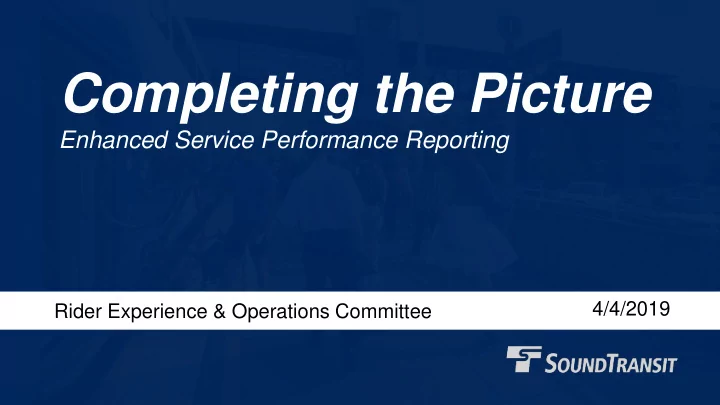 Completing the Picture

Enhanced Service Performance Reporting

Rider Experience & Operations Committee

4/4/2019

SOUNDTRANSIT